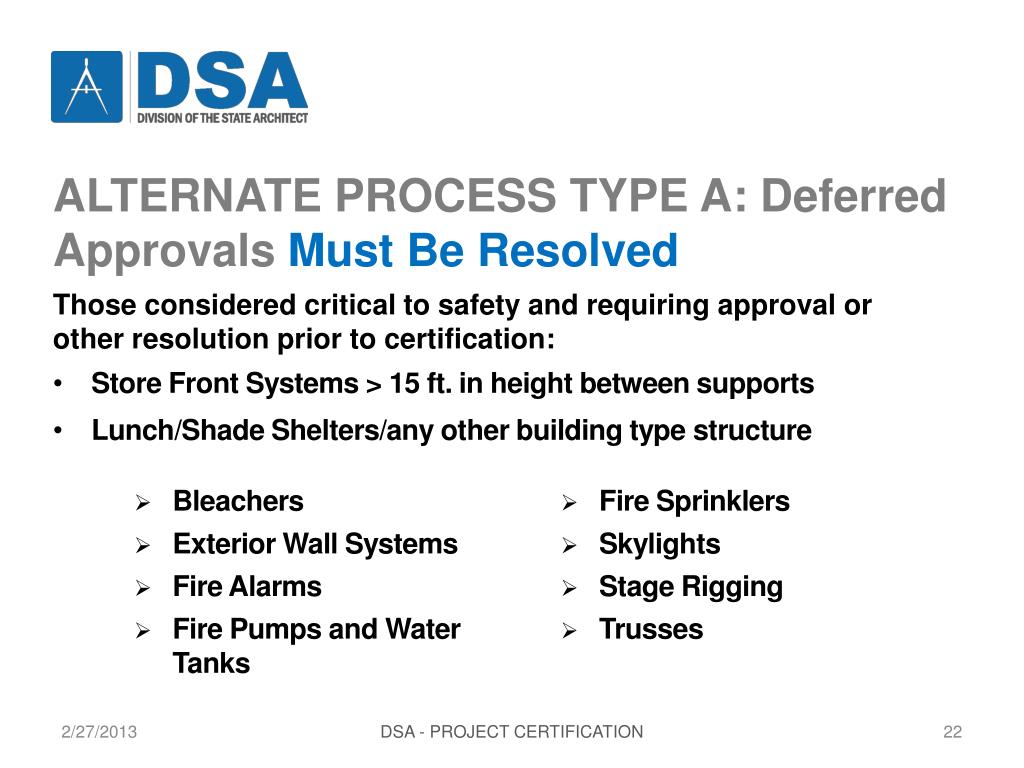 DSA
DIVISION OF THE STATE ARCHITECT

ALTERNATE PROCESS TYPE A: Deferred Approvals Must Be Resolved

Those considered critical to safety and requiring approval or other resolution prior to certification:

• Store Front Systems > 15 ft. in height between supports
• Lunch/Shade Shelters/any other building type structure

➢ Bleachers
➢ Exterior Wall Systems
➢ Fire Alarms
➢ Fire Pumps and Water Tanks

➢ Fire Sprinklers
➢ Skylights
➢ Stage Rigging
➢ Trusses

2/27/2013
DSA - PROJECT CERTIFICATION
22